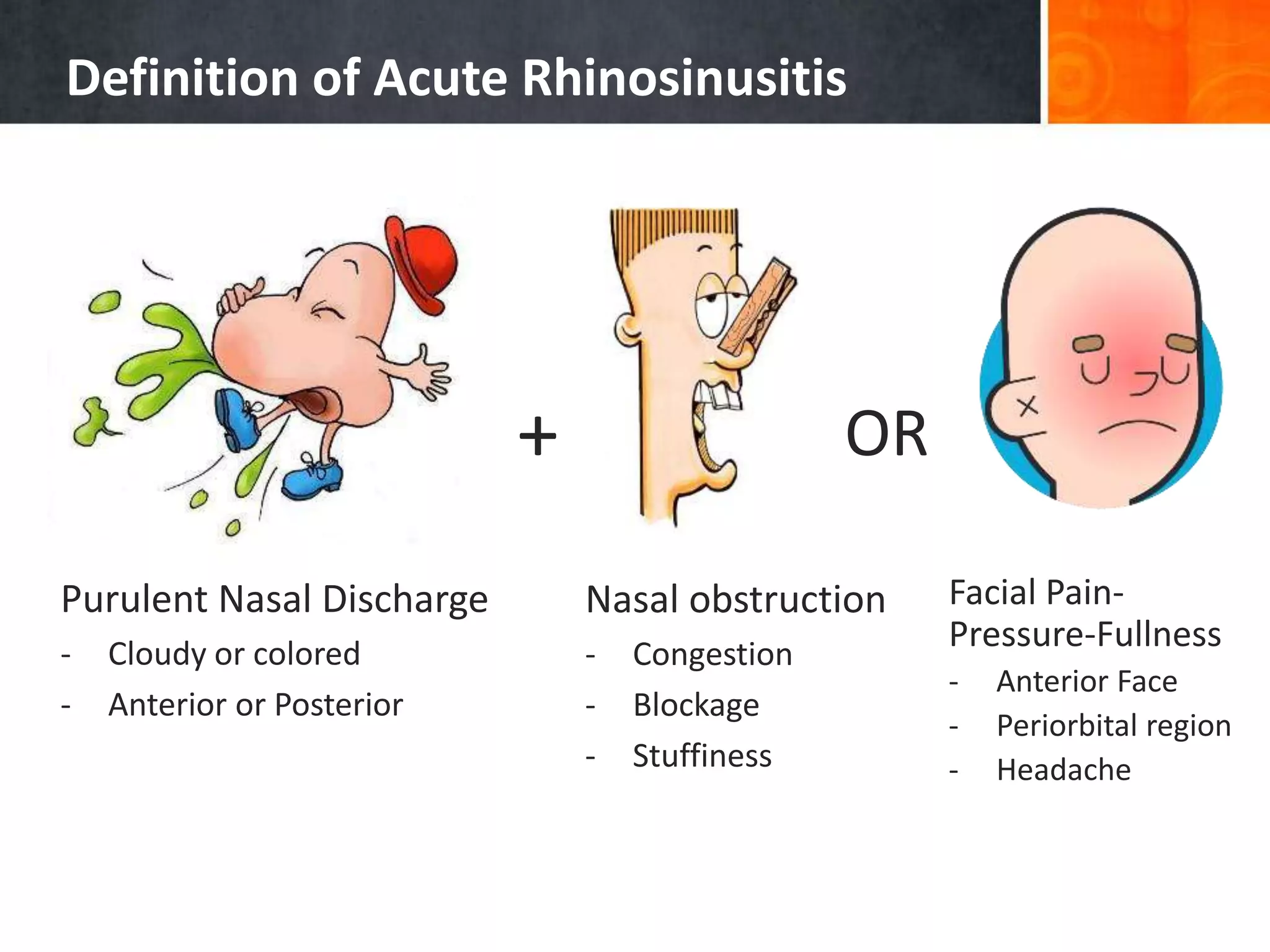 Definition of Acute Rhinosinusitis

+

OR

Purulent Nasal Discharge
- Cloudy or colored
- Anterior or Posterior

Nasal obstruction
- Congestion
- Blockage
- Stuffiness

Facial Pain-Pressure-Fullness
- Anterior Face
- Periorbital region
- Headache